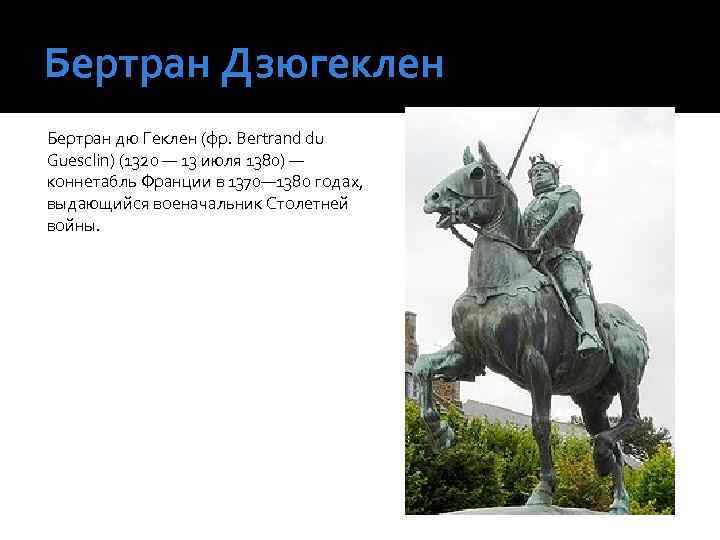 Бертран Дзюгеклен

Бертран дю Геклен (фр. Bertrand du Guesclin) (1320 — 13 июля 1380) — коннетабль Франции в 1370—1380 годах, выдающийся военачальник Столетней войны.